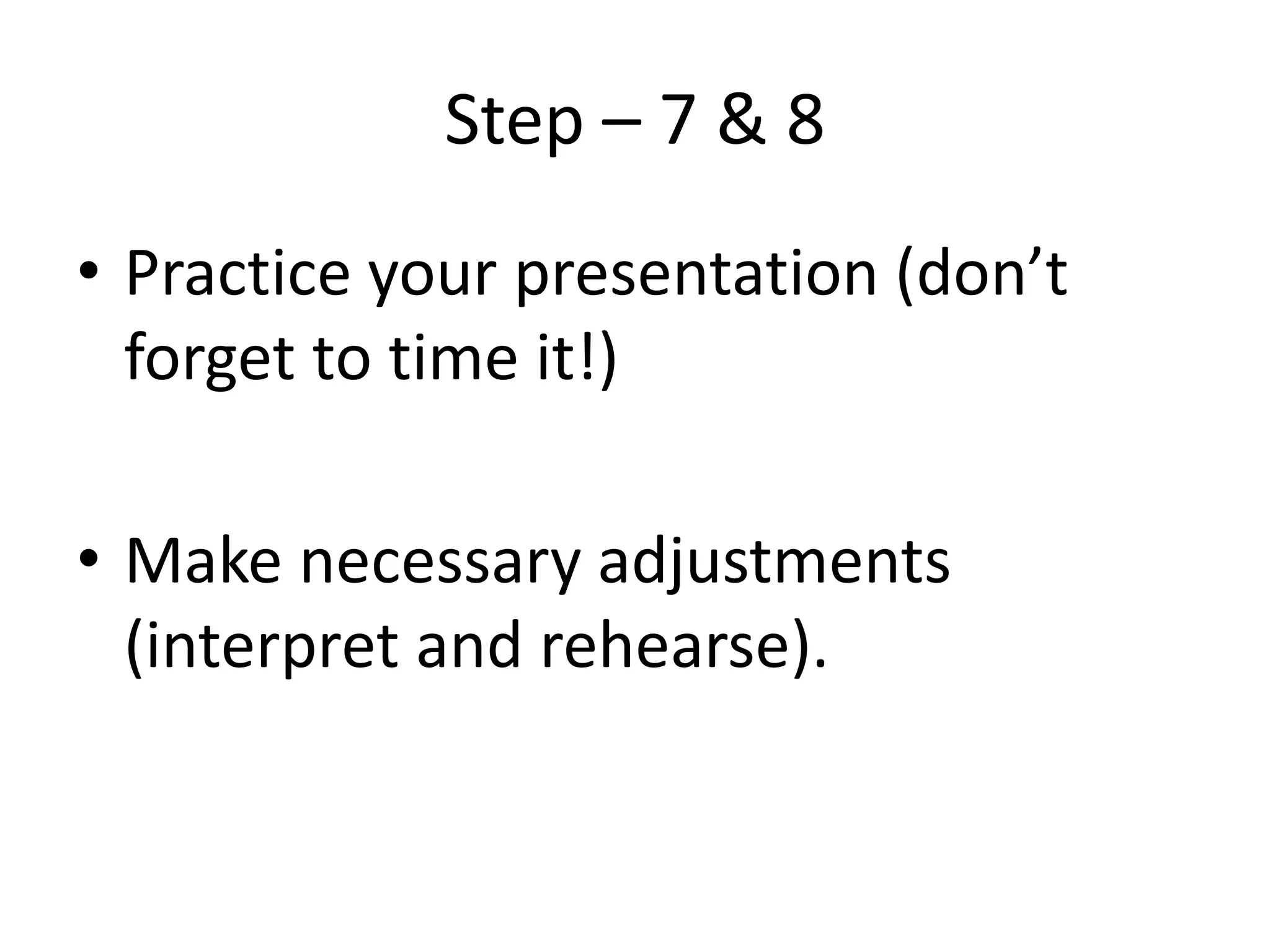 Step – 7 & 8

• Practice your presentation (don’t forget to time it!)

• Make necessary adjustments (interpret and rehearse).